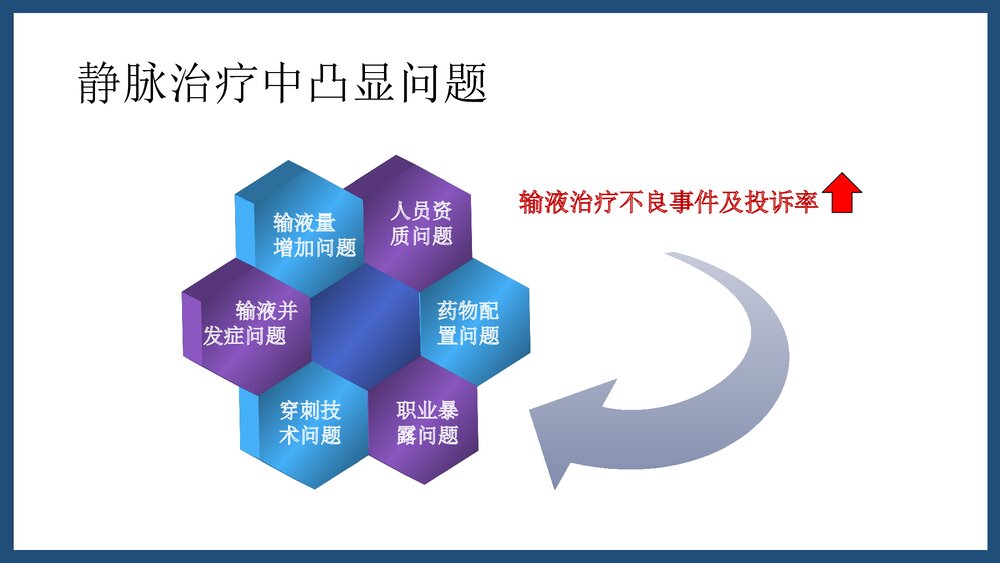 静脉治疗中凸显问题

输液量增加问题

人员资质问题

输液并发症问题

药物配置问题

穿刺技术问题

职业暴露问题

输液治疗不良事件及投诉率